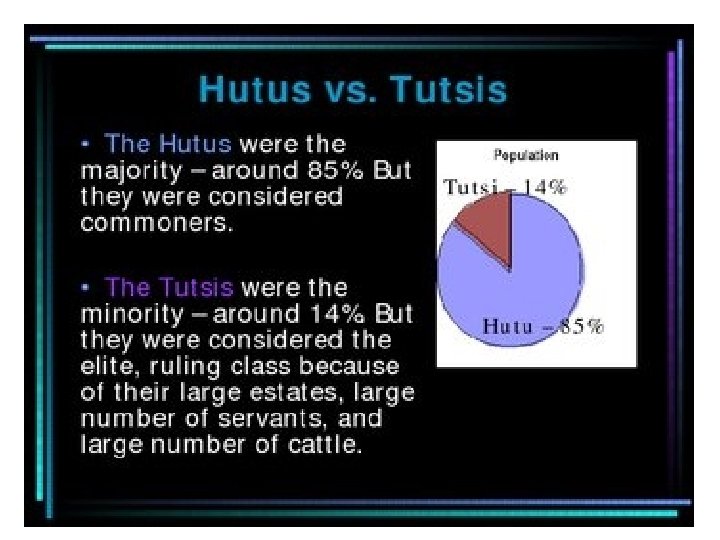 Hutus vs. Tutsis

• The Hutus were the majority – around 85% But they were considered commoners.

• The Tutsis were the minority – around 14% But they were considered the elite, ruling class because of their large estates, large number of servants, and large number of cattle.

Population

Tutsi – 14%

Hutu – 85%